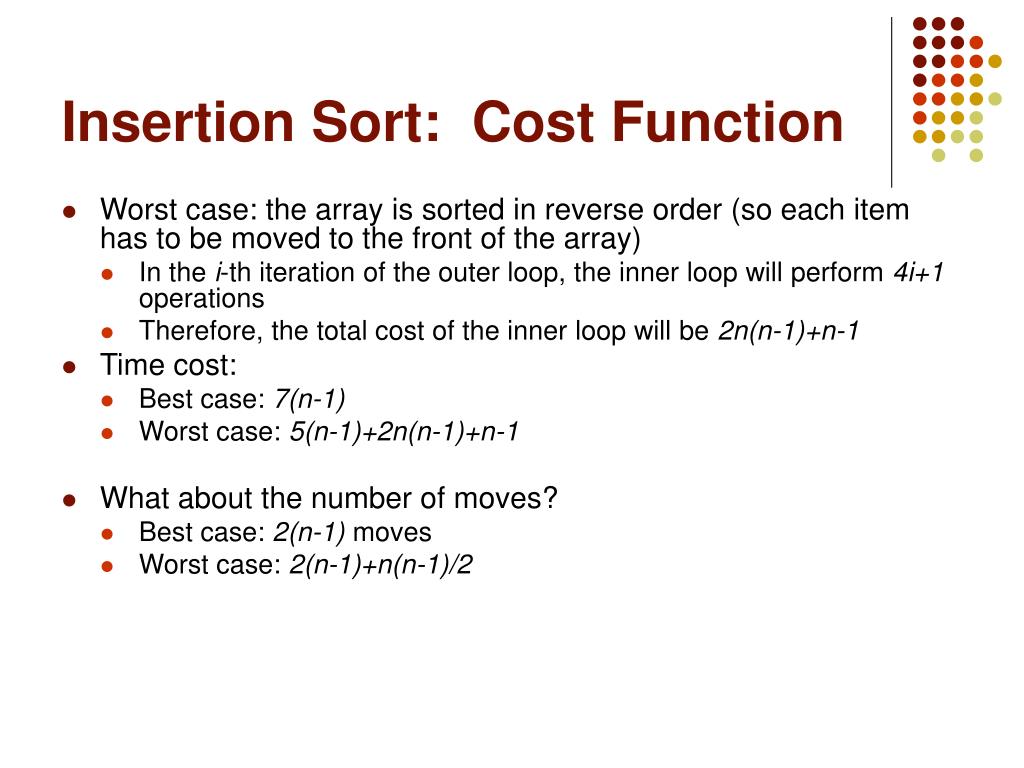 Insertion Sort: Cost Function

- Worst case: the array is sorted in reverse order (so each item has to be moved to the front of the array)
  - In the $i$-th iteration of the outer loop, the inner loop will perform $4i+1$ operations
  - Therefore, the total cost of the inner loop will be $2n(n-1)+n-1$
- Time cost:
  - Best case: $7(n-1)$
  - Worst case: $5(n-1)+2n(n-1)+n-1$

- What about the number of moves?
  - Best case: $2(n-1)$ moves
  - Worst case: $2(n-1)+n(n-1)/2$